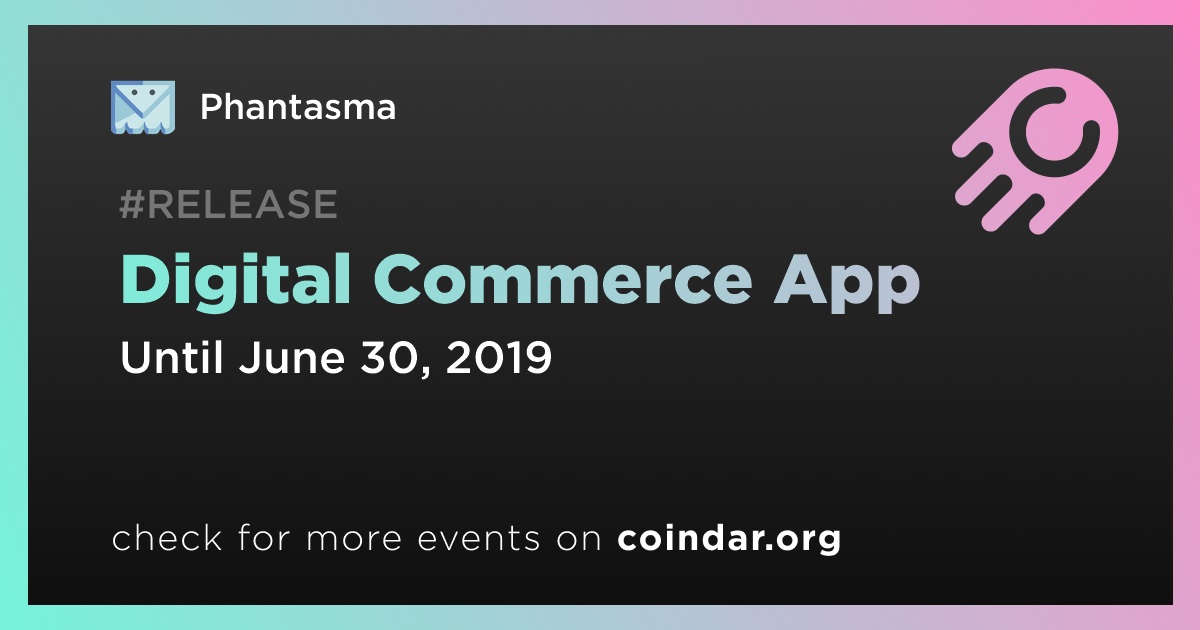 Phantasma

#RELEASE

Digital Commerce App

Until June 30, 2019

check for more events on coindar.org